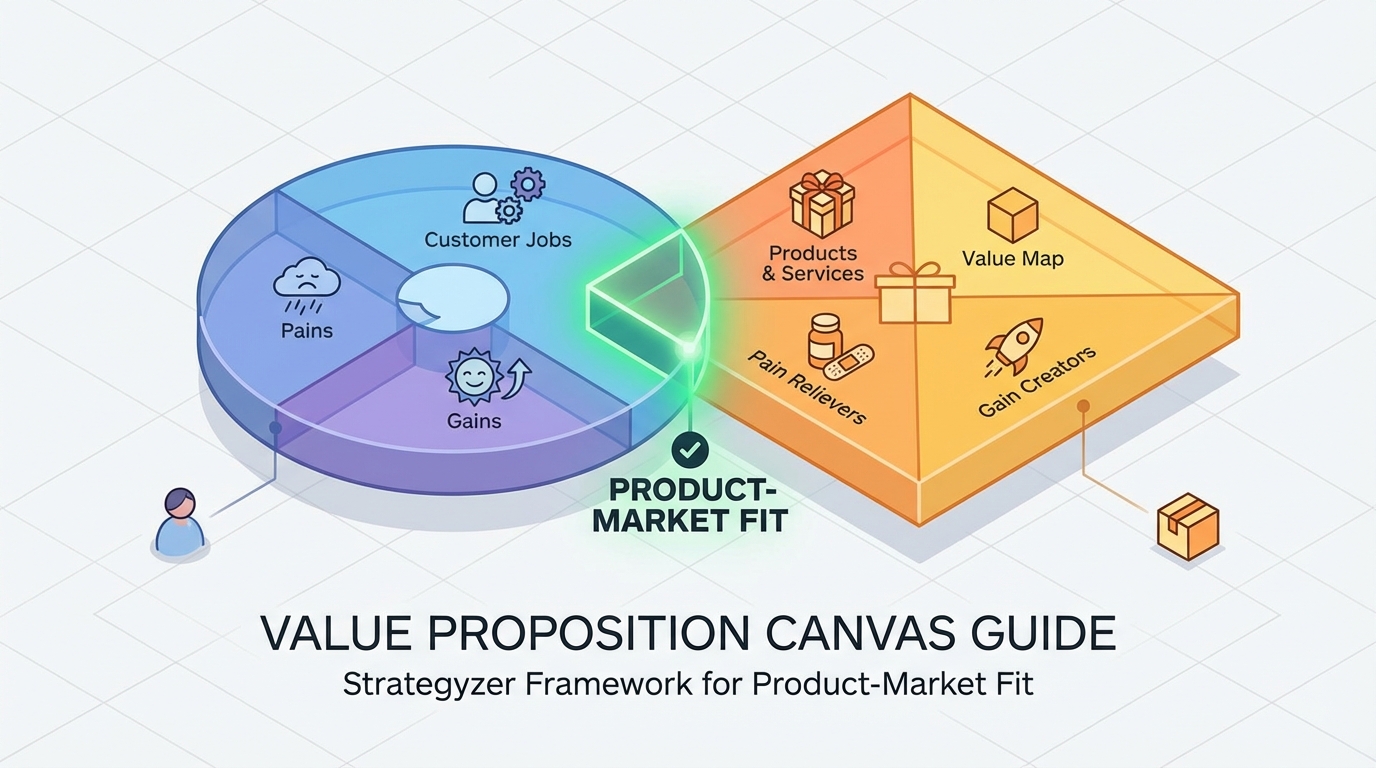 Customer Jobs

Pains

Gains

Products & Services

Value Map

Pain Relievers

Gain Creators

PRODUCT-MARKET FIT

VALUE PROPOSITION CANVAS GUIDE

Strategyzer Framework for Product-Market Fit